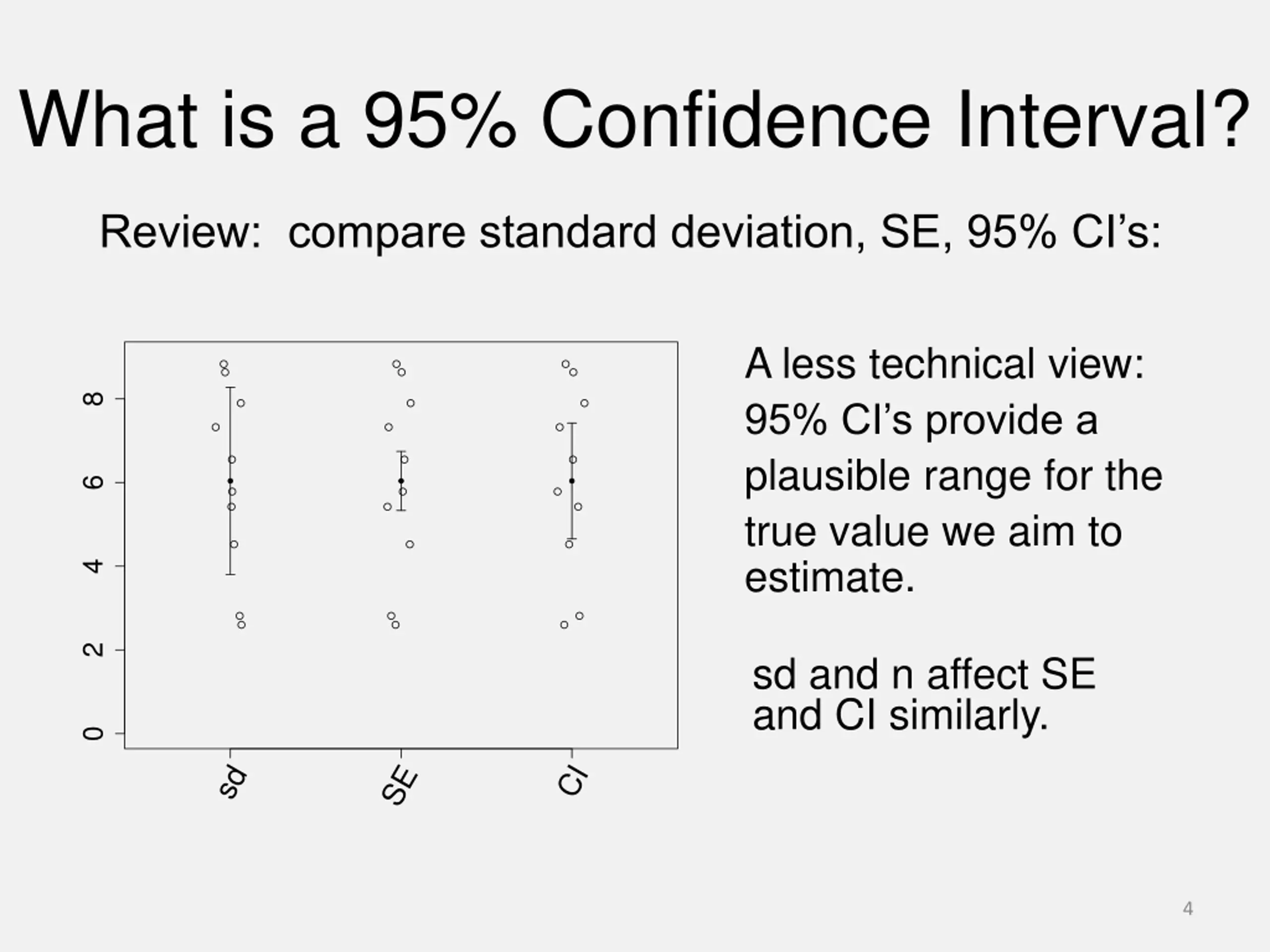 What is a 95% Confidence Interval?

Review: compare standard deviation, SE, 95% CI's:

8
6
4
2
0
sd
SE
CI

A less technical view: 95% CI's provide a plausible range for the true value we aim to estimate.

sd and n affect SE and CI similarly.

4